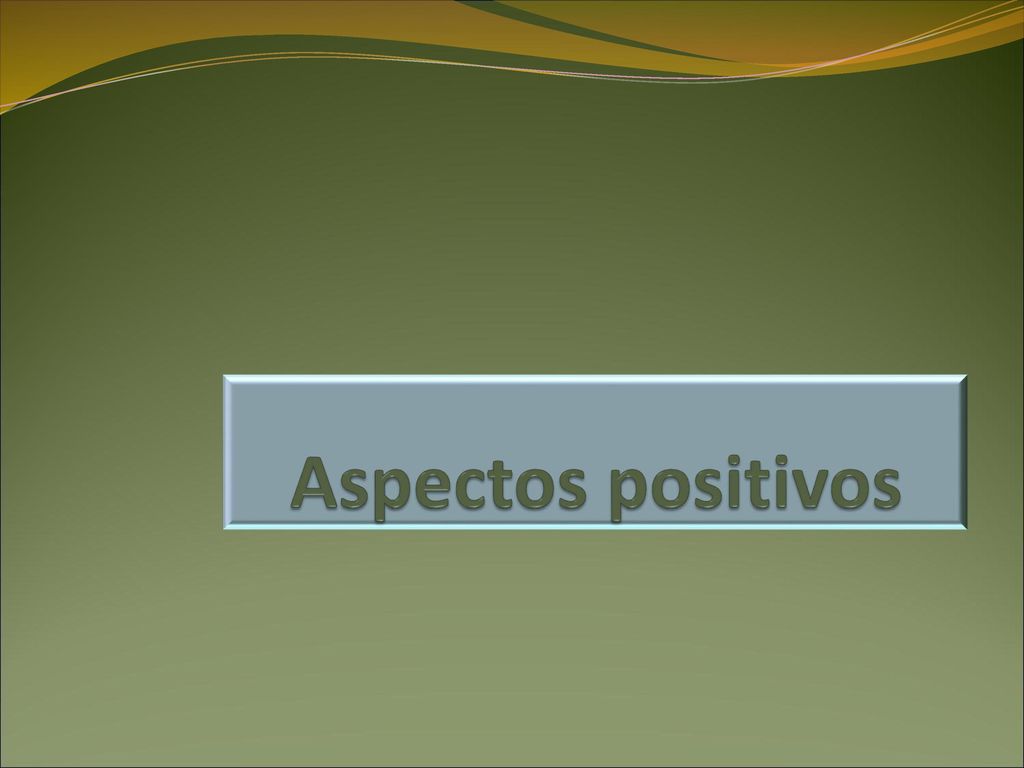 Aspectos positivos